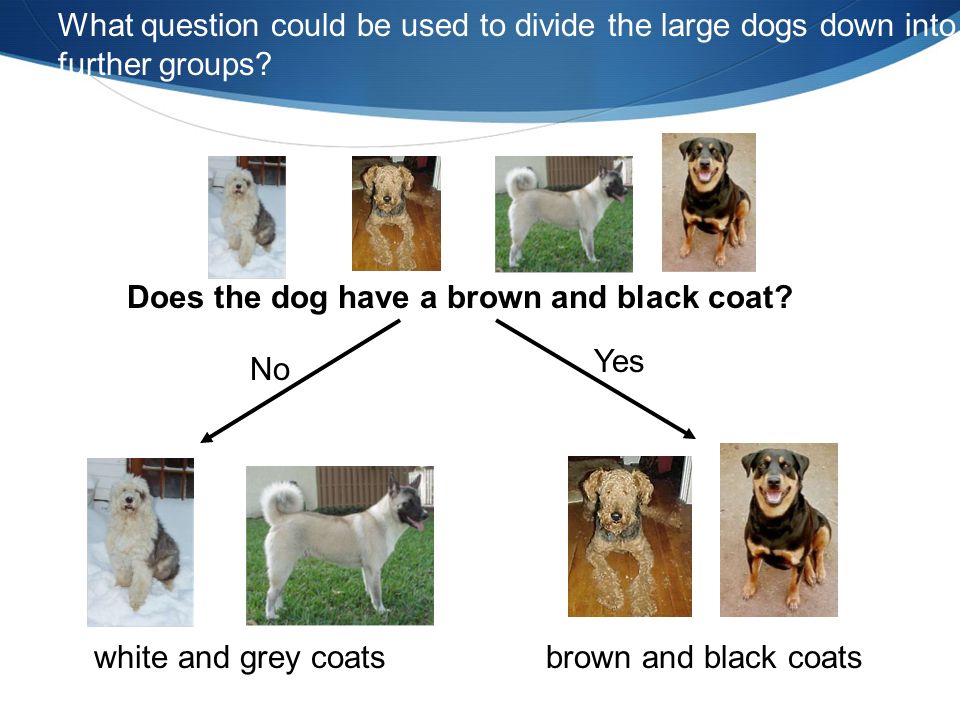 What question could be used to divide the large dogs down into further groups?

Does the dog have a brown and black coat?

No

Yes

white and grey coats

brown and black coats